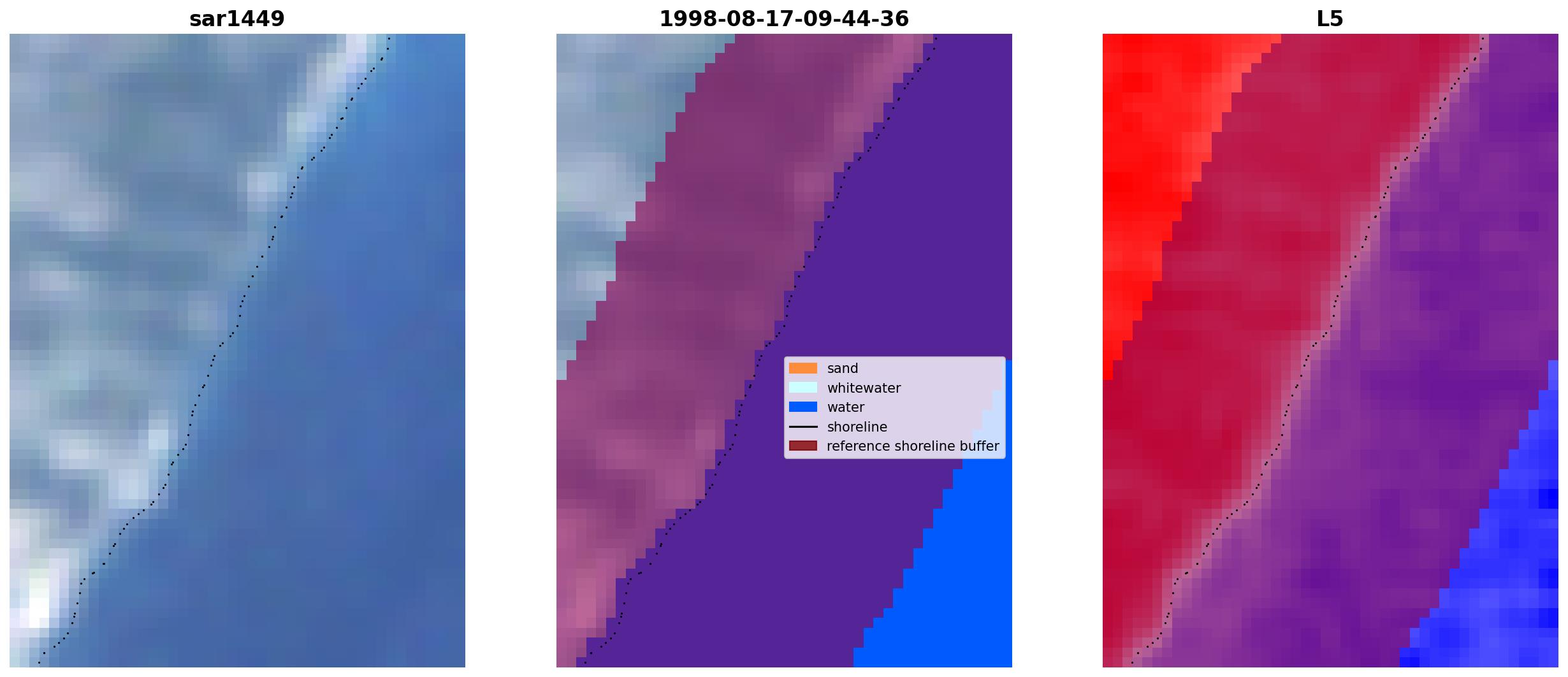 sar1449

1998-08-17-09-44-36

sand
whitewater
water
shoreline
reference shoreline buffer

L5